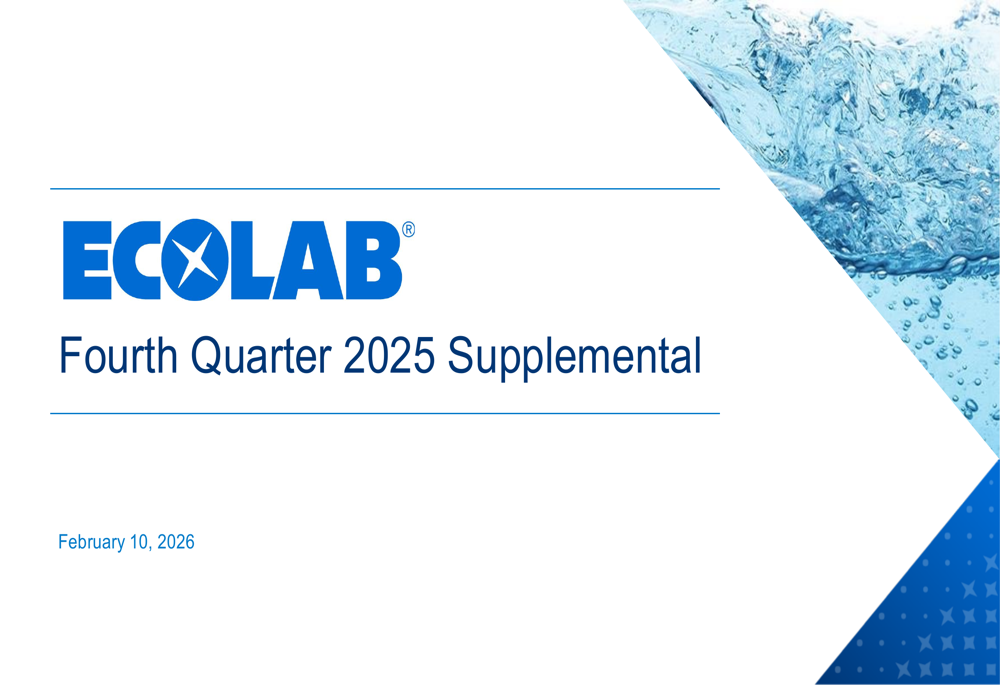 ECOLAB®

Fourth Quarter 2025 Supplemental

February 10, 2026